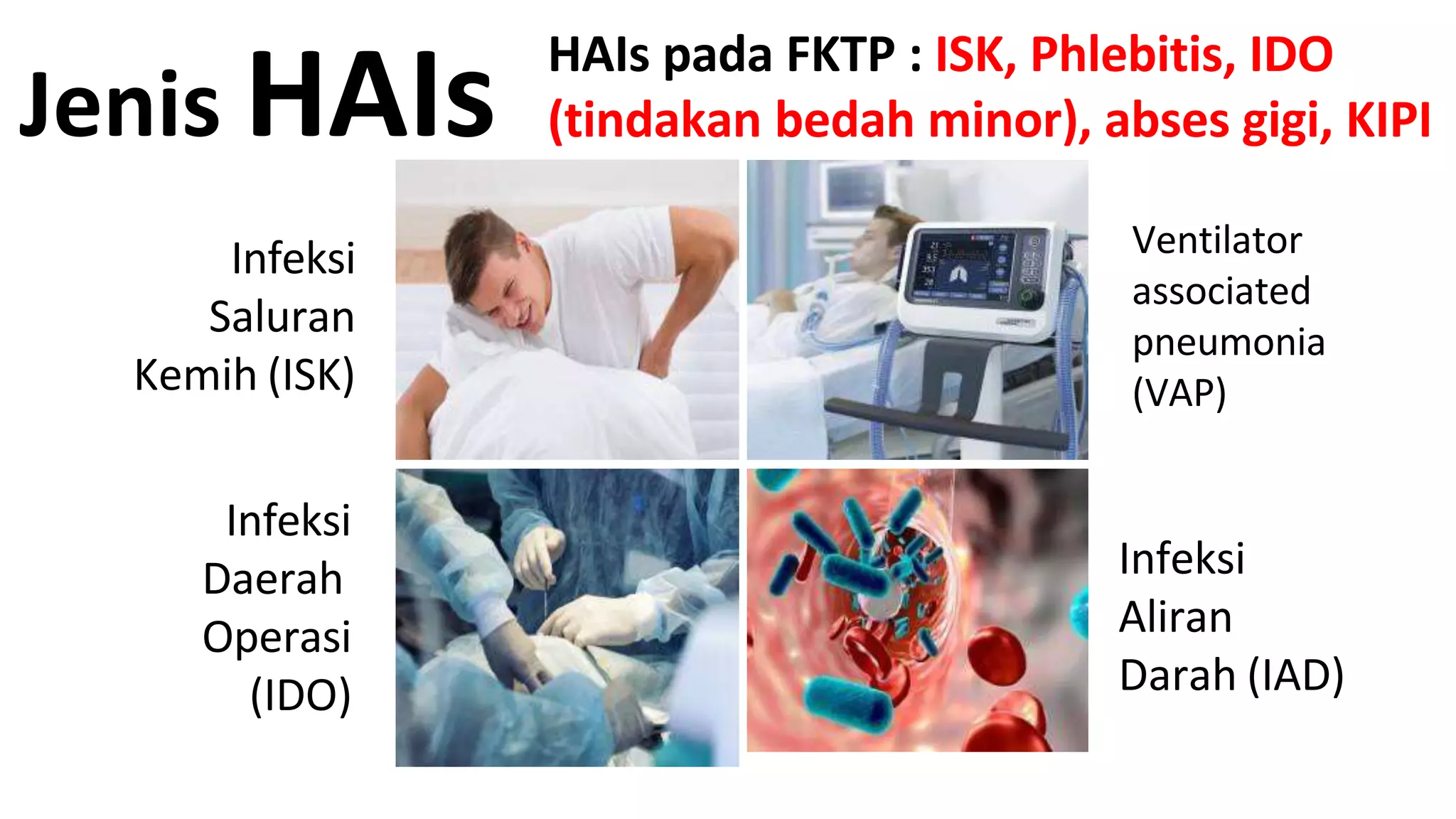 Jenis HAIs

HAIs pada FKTP : ISK, Phlebitis, IDO (tindakan bedah minor), abses gigi, KIPI

Infeksi Saluran Kemih (ISK)

Ventilator associated pneumonia (VAP)

Infeksi Daerah Operasi (IDO)

Infeksi Aliran Darah (IAD)